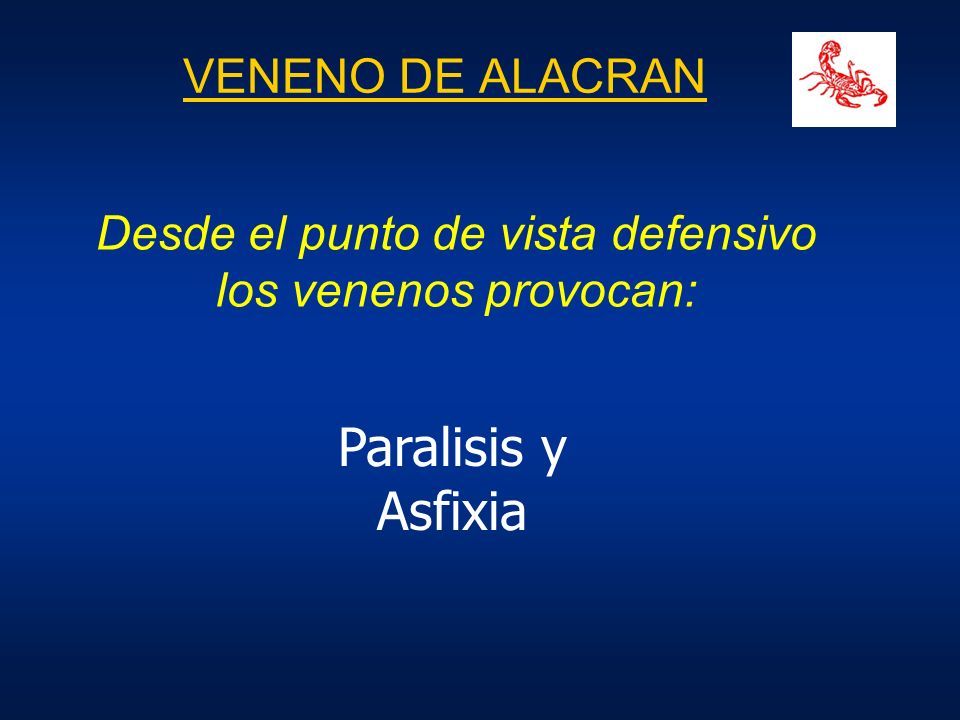 VENENO DE ALACRAN

Desde el punto de vista defensivo los venenos provocan:

Paralisis y Asfixia